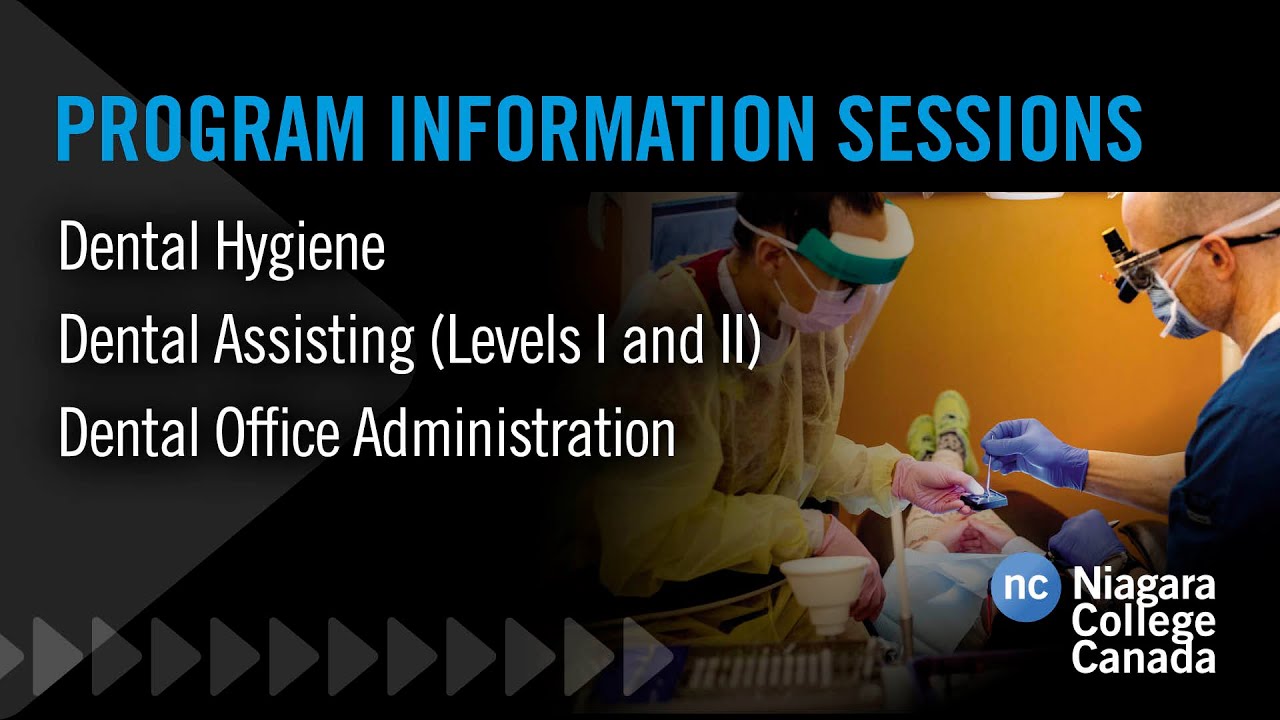 PROGRAM INFORMATION SESSIONS

Dental Hygiene

Dental Assisting (Levels I and II)

Dental Office Administration

nc Niagara College Canada